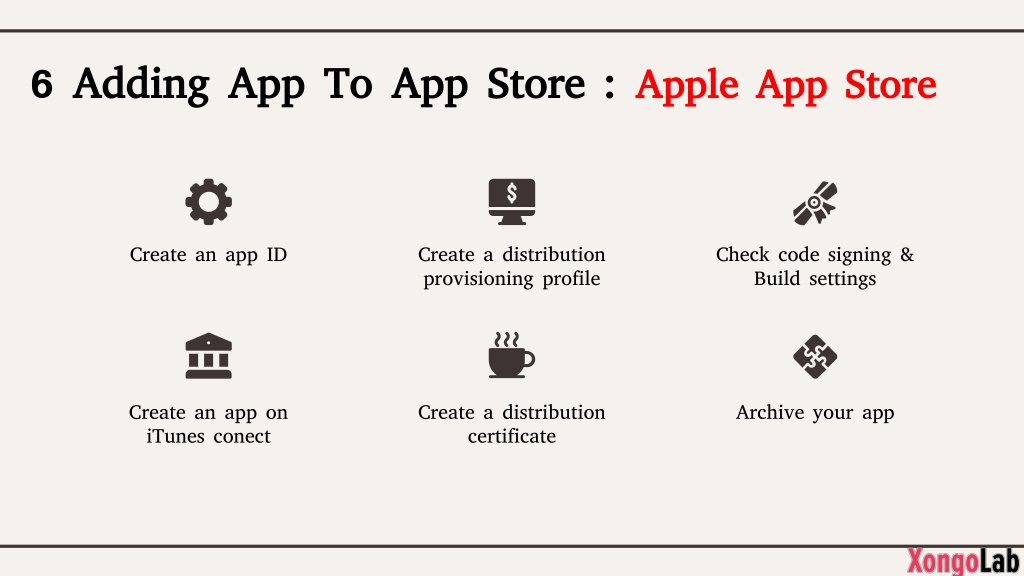 6 Adding App To App Store : Apple App Store

Create an app ID

Create a distribution provisioning profile

Check code signing & Build settings

Create an app on iTunes conect

Create a distribution certificate

Archive your app

XongoLab